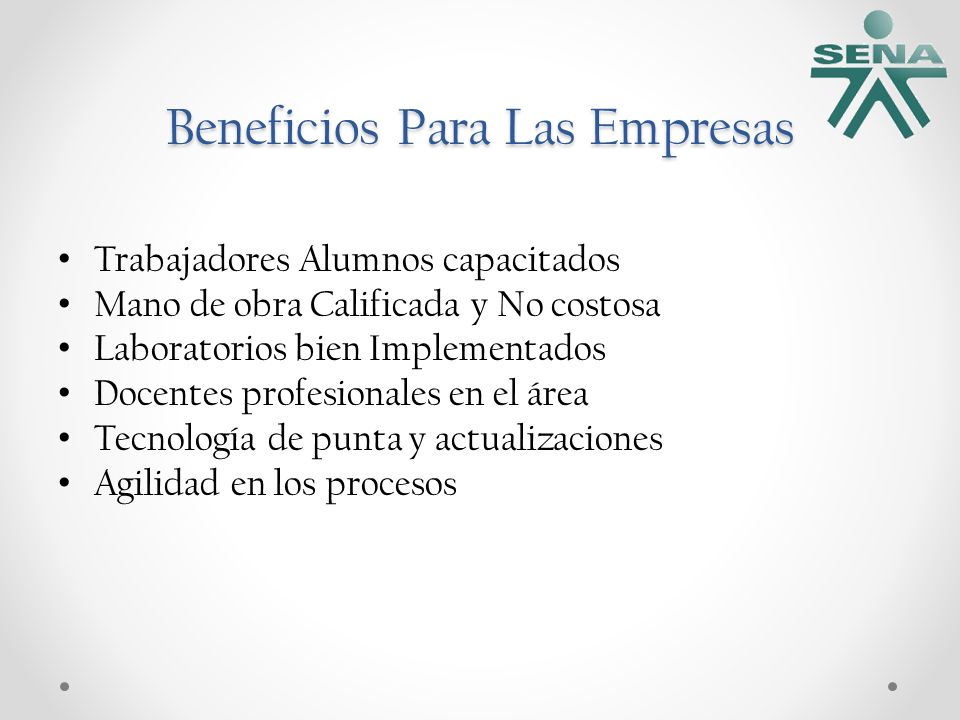 SENA

Beneficios Para Las Empresas

• Trabajadores Alumnos capacitados
• Mano de obra Calificada y No costosa
• Laboratorios bien Implementados
• Docentes profesionales en el área
• Tecnología de punta y actualizaciones
• Agilidad en los procesos